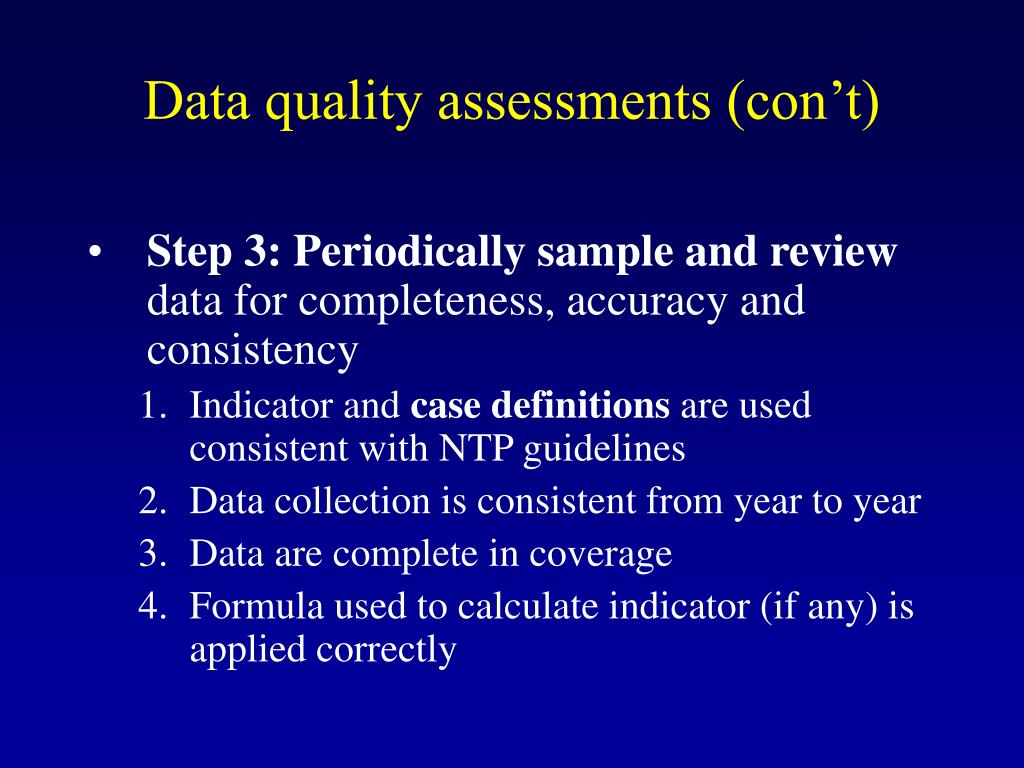 Data quality assessments (con’t)

• Step 3: Periodically sample and review data for completeness, accuracy and consistency

1. Indicator and case definitions are used consistent with NTP guidelines
2. Data collection is consistent from year to year
3. Data are complete in coverage
4. Formula used to calculate indicator (if any) is applied correctly